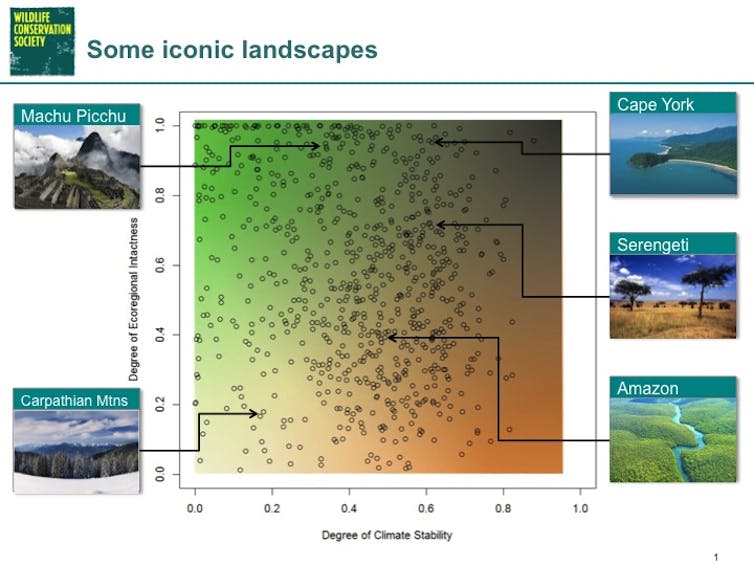 WILDLIFE CONSERVATION SOCIETY

Some iconic landscapes

Machu Picchu

Carpathian Mtns

Cape York

Serengeti

Amazon

Degree of Ecoregional Intactness

1.0
0.8
0.6
0.4
0.2
0.0

0.0 0.2 0.4 0.6 0.8 1.0

Degree of Climate Stability

1